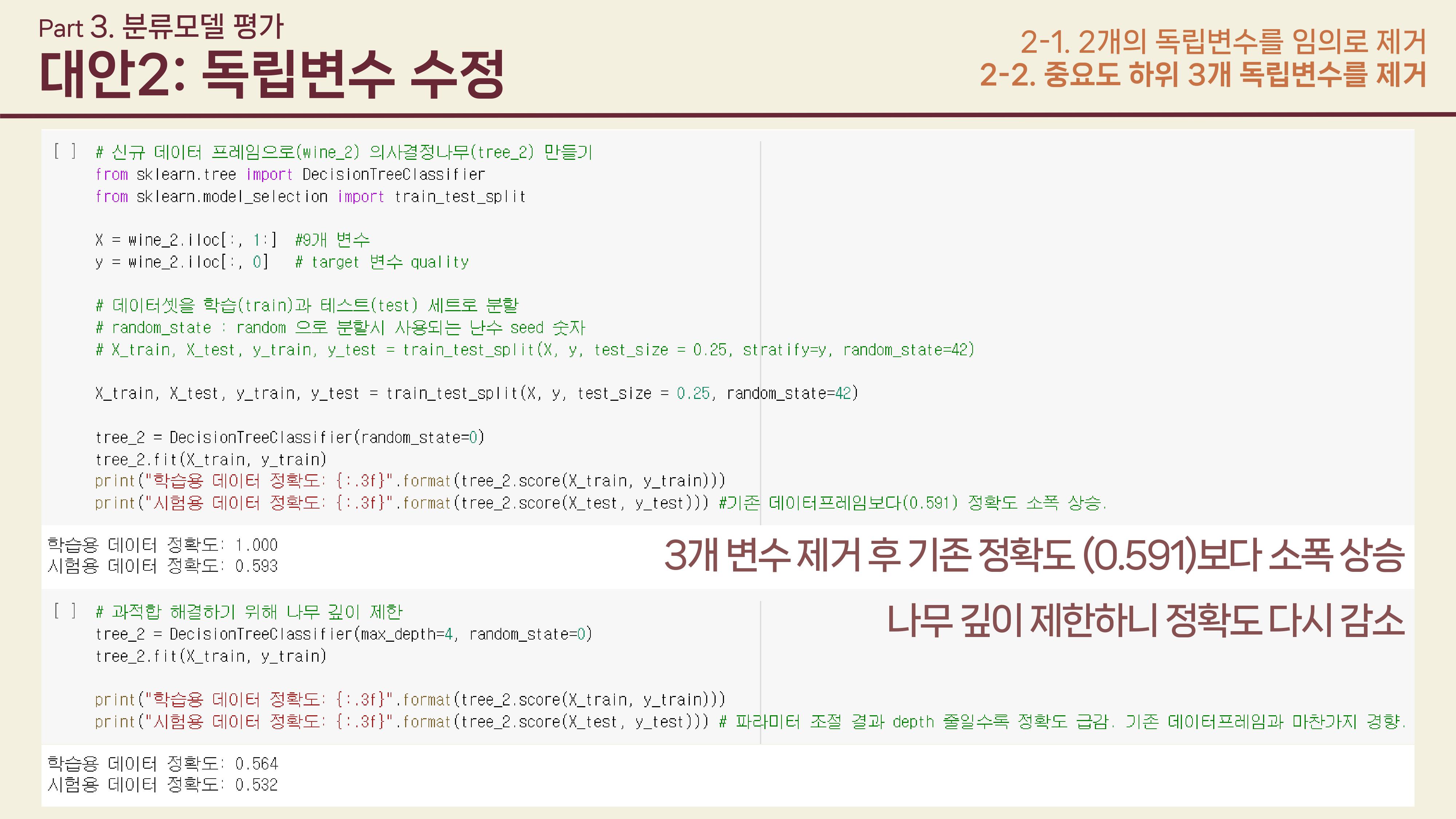 Part 3. 분류모델 평가
대안2: 독립변수 수정

2-1. 2개의 독립변수를 임의로 제거
2-2. 중요도 하위 3개 독립변수를 제거

[ ] # 신규 데이터 프레임으로(wine_2) 의사결정나무(tree_2) 만들기
from sklearn.tree import DecisionTreeClassifier
from sklearn.model_selection import train_test_split

X = wine_2.iloc[:, 1:] #9개 변수
y = wine_2.iloc[:, 0] # target 변수 quality

# 데이터셋을 학습(train)과 테스트(test) 세트로 분할
# random_state : random 으로 분할시 사용되는 난수 seed 숫자
# X_train, X_test, y_train, y_test = train_test_split(X, y, test_size = 0.25, stratify=y, random_state=42)

X_train, X_test, y_train, y_test = train_test_split(X, y, test_size = 0.25, random_state=42)

tree_2 = DecisionTreeClassifier(random_state=0)
tree_2.fit(X_train, y_train)
print("학습용 데이터 정확도: {:.3f}".format(tree_2.score(X_train, y_train)))
print("시험용 데이터 정확도: {:.3f}".format(tree_2.score(X_test, y_test))) #기존 데이터프레임보다(0.591) 정확도 소폭 상승.

학습용 데이터 정확도: 1.000
시험용 데이터 정확도: 0.593

3개 변수 제거 후 기존 정확도 (0.591)보다 소폭 상승

[ ] # 과적합 해결하기 위해 나무 깊이 제한
tree_2 = DecisionTreeClassifier(max_depth=4, random_state=0)
tree_2.fit(X_train, y_train)

print("학습용 데이터 정확도: {:.3f}".format(tree_2.score(X_train, y_train)))
print("시험용 데이터 정확도: {:.3f}".format(tree_2.score(X_test, y_test))) # 파라미터 조절 결과 depth 줄일수록 정확도 급감. 기존 데이터프레임과 마찬가지 경향.

나무 깊이 제한하니 정확도 다시 감소

학습용 데이터 정확도: 0.564
시험용 데이터 정확도: 0.532